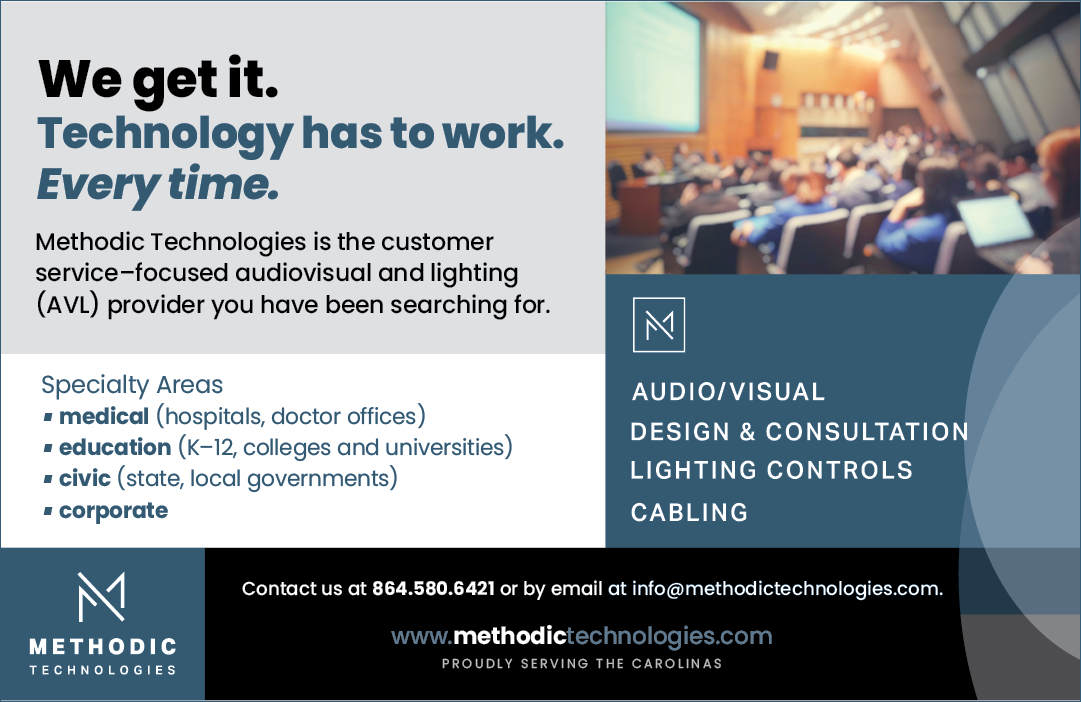 We get it.
Technology has to work.
Every time.

Methodic Technologies is the customer service–focused audiovisual and lighting (AVL) provider you have been searching for.

Specialty Areas
▪ medical (hospitals, doctor offices)
▪ education (K–12, colleges and universities)
▪ civic (state, local governments)
▪ corporate

AUDIO/VISUAL
DESIGN & CONSULTATION
LIGHTING CONTROLS
CABLING

METHODIC
TECHNOLOGIES

Contact us at 864.580.6421 or by email at info@methodictechnologies.com.

www.methodictechnologies.com
PROUDLY SERVING THE CAROLINAS